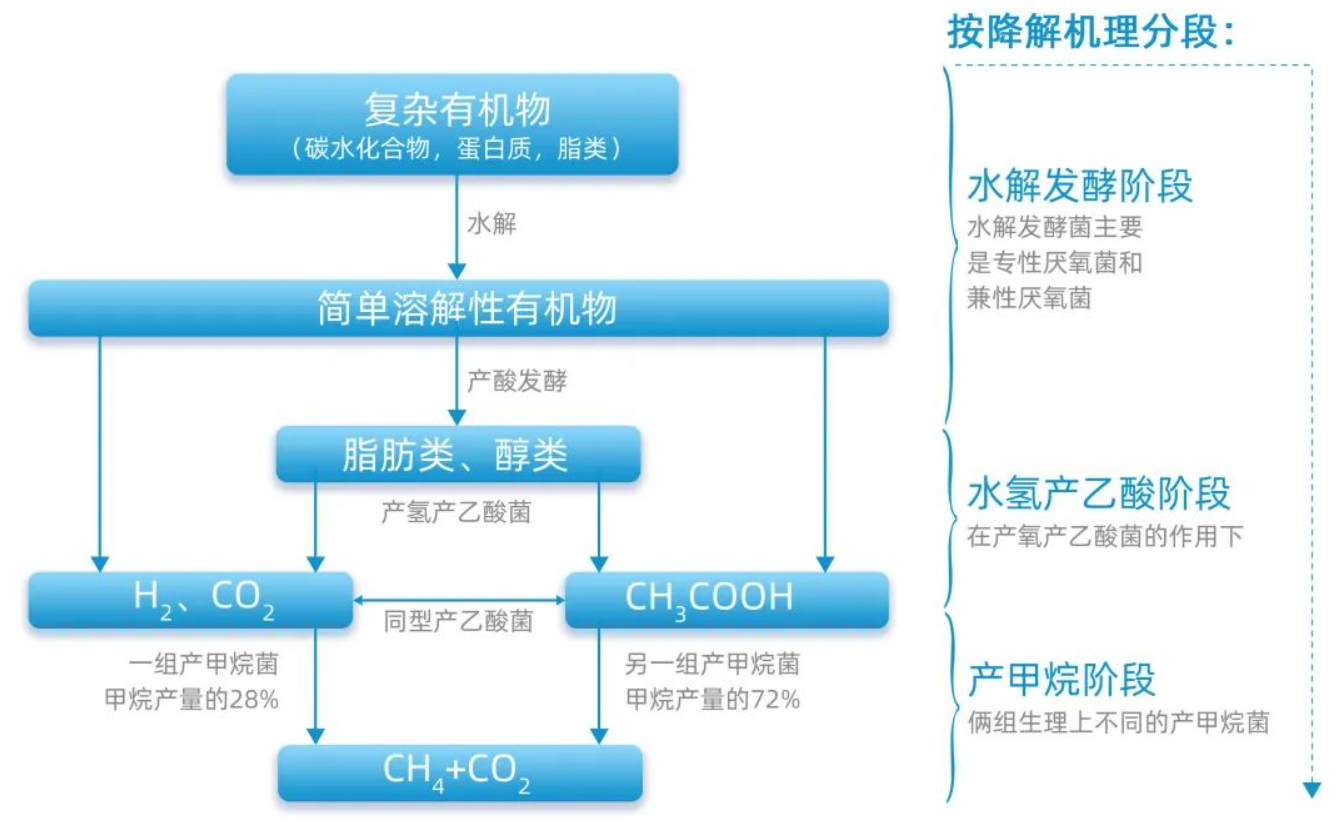 复杂有机物
（碳水化合物，蛋白质，脂类）

水解

简单溶解性有机物

产酸发酵

脂肪类、醇类

产氢产乙酸菌

$H_2$、$CO_2$

同型产乙酸菌

$CH_3COOH$

一组产甲烷菌
甲烷产量的28%

另一组产甲烷菌
甲烷产量的72%

$CH_4+CO_2$

按降解机理分段:

水解发酵阶段
水解发酵菌主要是专性厌氧菌和兼性厌氧菌

水氢产乙酸阶段
在产氧产乙酸菌的作用下

产甲烷阶段
俩组生理上不同的产甲烷菌